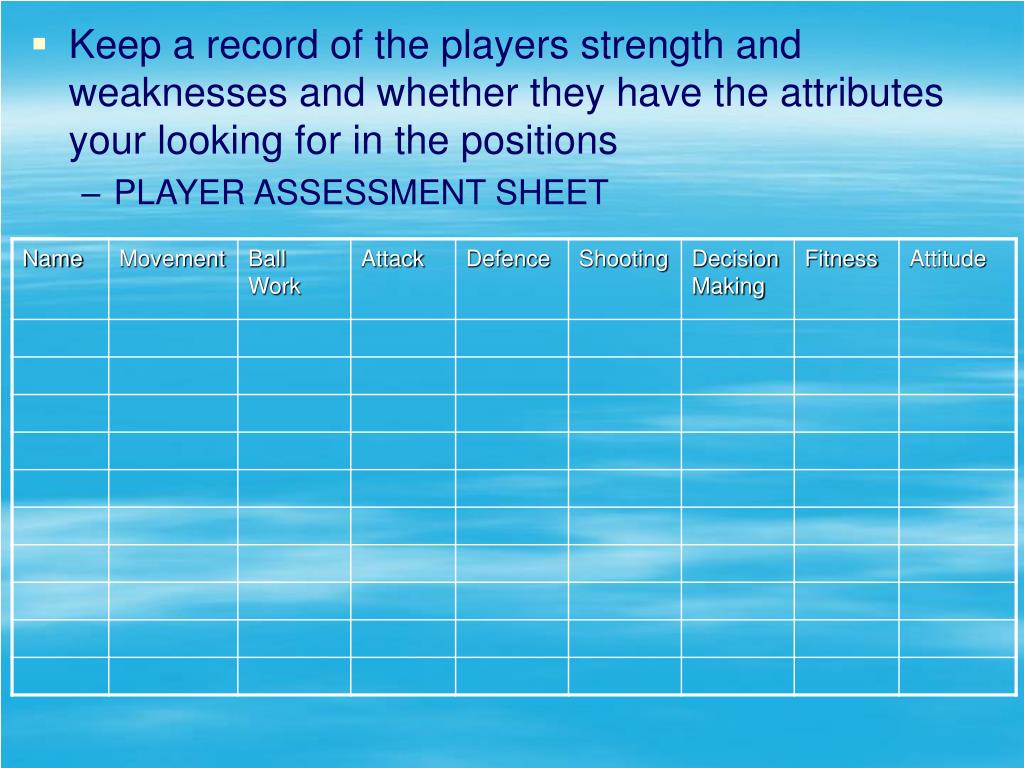 ▪ Keep a record of the players strength and weaknesses and whether they have the attributes your looking for in the positions

– PLAYER ASSESSMENT SHEET

| Name | Movement | Ball Work | Attack | Defence | Shooting | Decision Making | Fitness | Attitude |
|---|---|---|---|---|---|---|---|---|
| | | | | | | | | |
| | | | | | | | | |
| | | | | | | | | |
| | | | | | | | | |
| | | | | | | | | |
| | | | | | | | | |
| | | | | | | | | |
| | | | | | | | | |
| | | | | | | | | |
| | | | | | | | | |